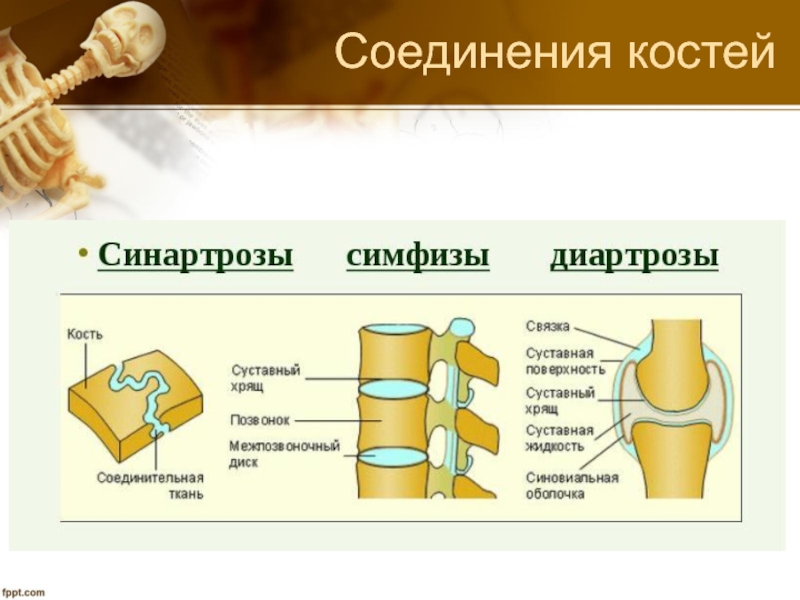 Соединения костей

• Синартрозы симфизы диартрозы

Кость

Соединительная ткань

Суставный хрящ

Позвонок

Межпозвоночный диск

Связка

Суставная поверхность

Суставный хрящ

Суставная жидкость

Синовиальная оболочка

fppt.com